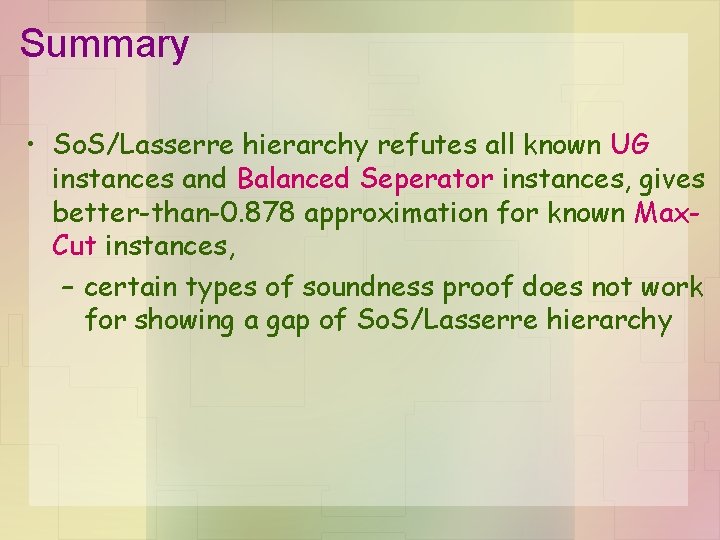 Summary

• SoS/Lasserre hierarchy refutes all known UG instances and Balanced Seperator instances, gives better-than-0.878 approximation for known Max-Cut instances,

– certain types of soundness proof does not work for showing a gap of SoS/Lasserre hierarchy